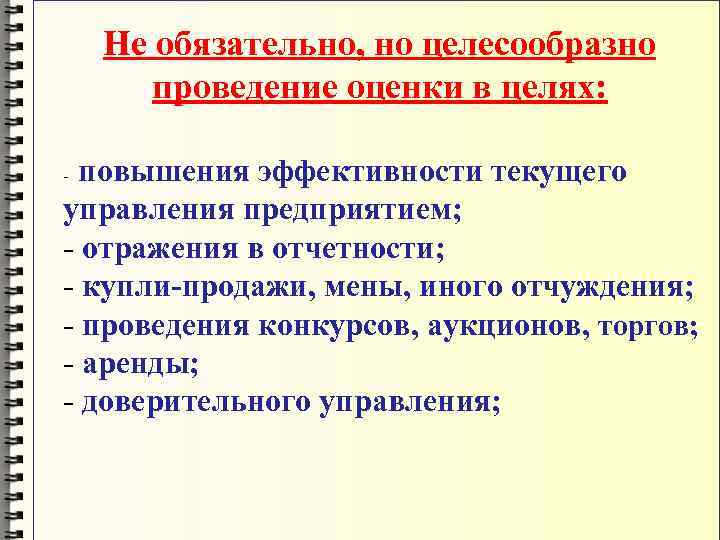 Не обязательно, но целесообразно проведение оценки в целях:

- повышения эффективности текущего управления предприятием;
- отражения в отчетности;
- купли-продажи, мены, иного отчуждения;
- проведения конкурсов, аукционов, торгов;
- аренды;
- доверительного управления;